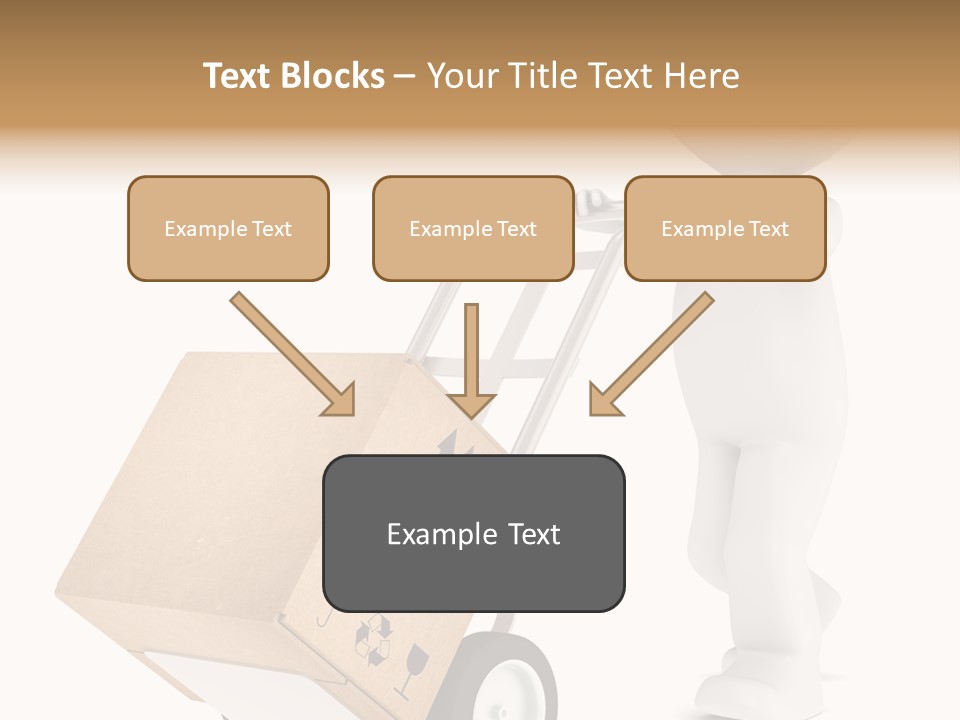 Text Blocks – Your Title Text Here

Example Text

Example Text

Example Text

Example Text